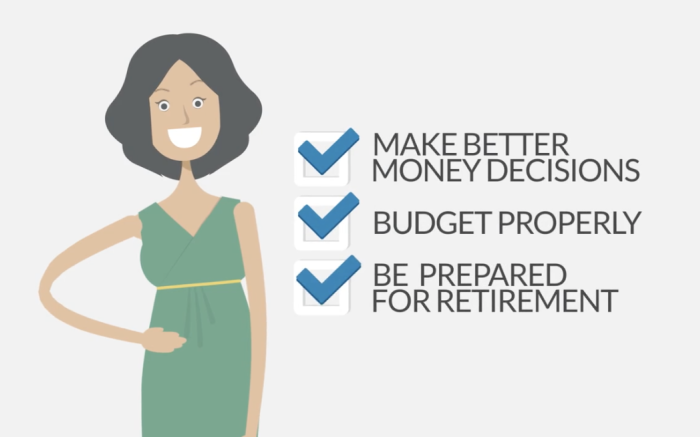 MAKE BETTER MONEY DECISIONS

BUDGET PROPERLY

BE PREPARED FOR RETIREMENT